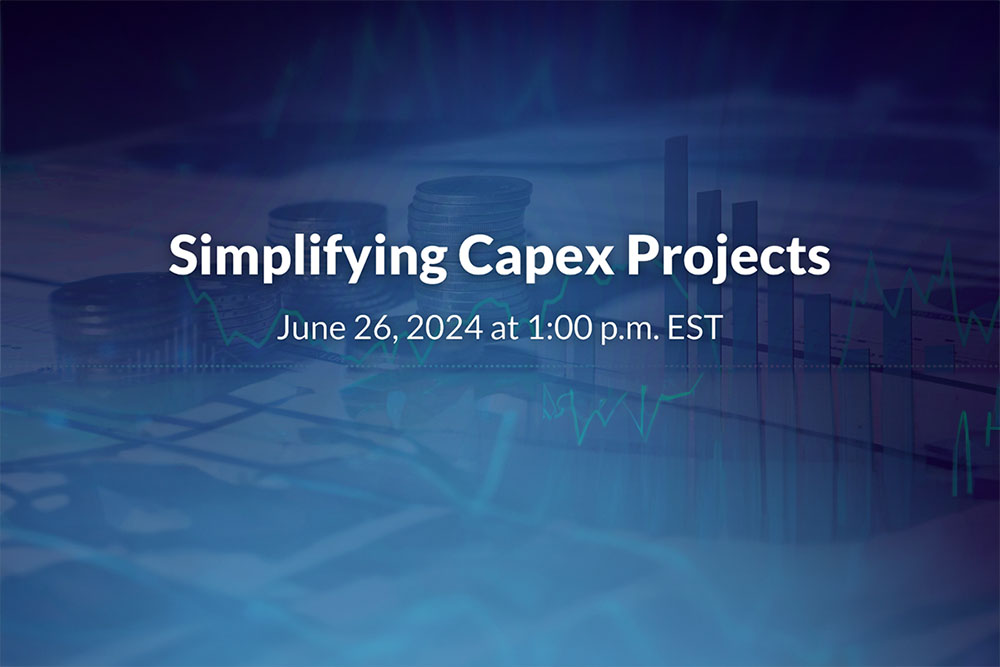 Simplifying Capex Projects

June 26, 2024 at 1:00 p.m. EST